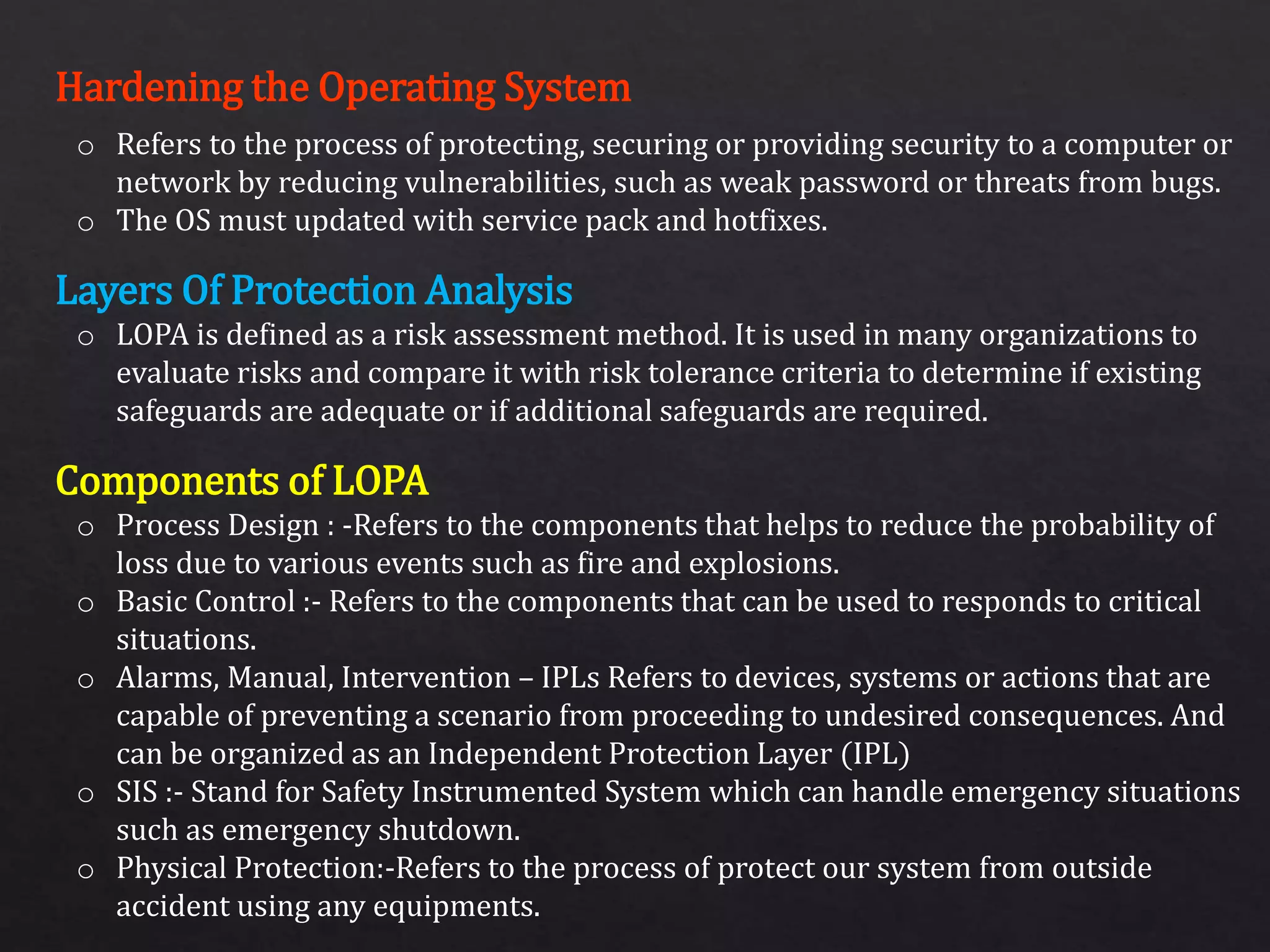 Hardening the Operating System

o Refers to the process of protecting, securing or providing security to a computer or network by reducing vulnerabilities, such as weak password or threats from bugs.
o The OS must updated with service pack and hotfixes.

Layers Of Protection Analysis

o LOPA is defined as a risk assessment method. It is used in many organizations to evaluate risks and compare it with risk tolerance criteria to determine if existing safeguards are adequate or if additional safeguards are required.

Components of LOPA

o Process Design : -Refers to the components that helps to reduce the probability of loss due to various events such as fire and explosions.
o Basic Control :- Refers to the components that can be used to responds to critical situations.
o Alarms, Manual, Intervention – IPLs Refers to devices, systems or actions that are capable of preventing a scenario from proceeding to undesired consequences. And can be organized as an Independent Protection Layer (IPL)
o SIS :- Stand for Safety Instrumented System which can handle emergency situations such as emergency shutdown.
o Physical Protection:-Refers to the process of protect our system from outside accident using any equipments.